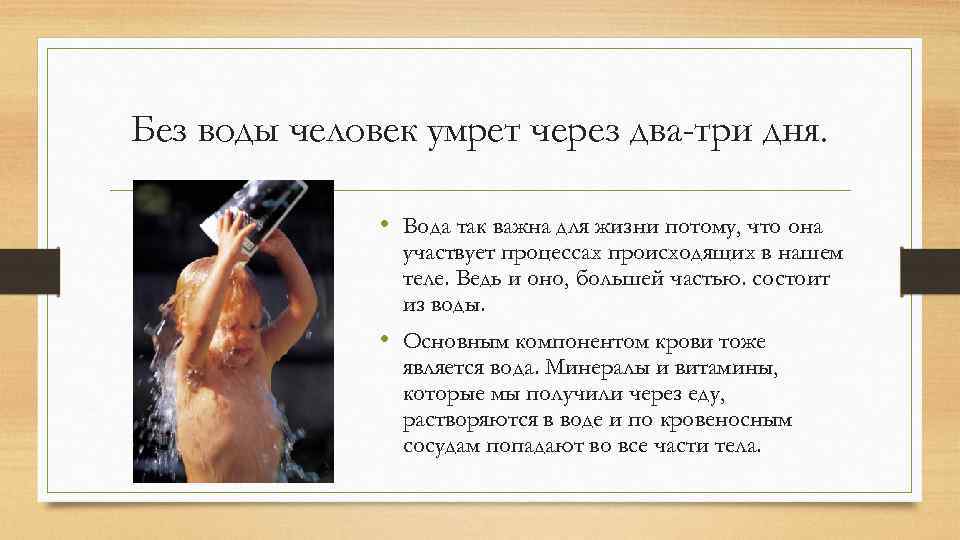 Без воды человек умрет через два-три дня.

• Вода так важна для жизни потому, что она участвует процессах происходящих в нашем теле. Ведь и оно, большей частью. состоит из воды.

• Основным компонентом крови тоже является вода. Минералы и витамины, которые мы получили через еду, растворяются в воде и по кровеносным сосудам попадают во все части тела.